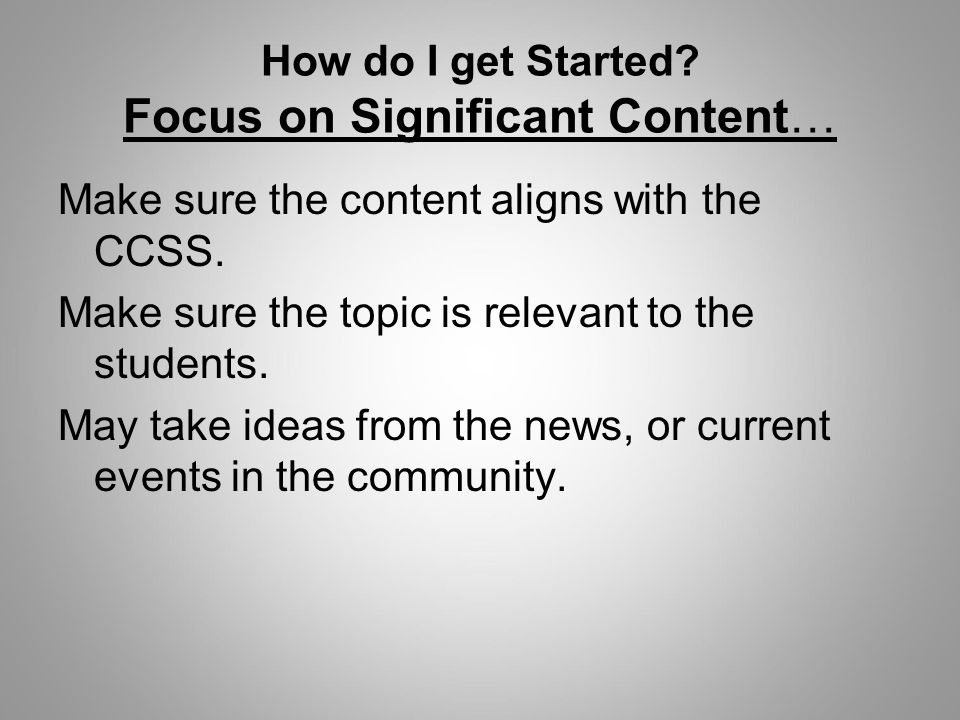 How do I get Started?
Focus on Significant Content…

Make sure the content aligns with the CCSS.

Make sure the topic is relevant to the students.

May take ideas from the news, or current events in the community.